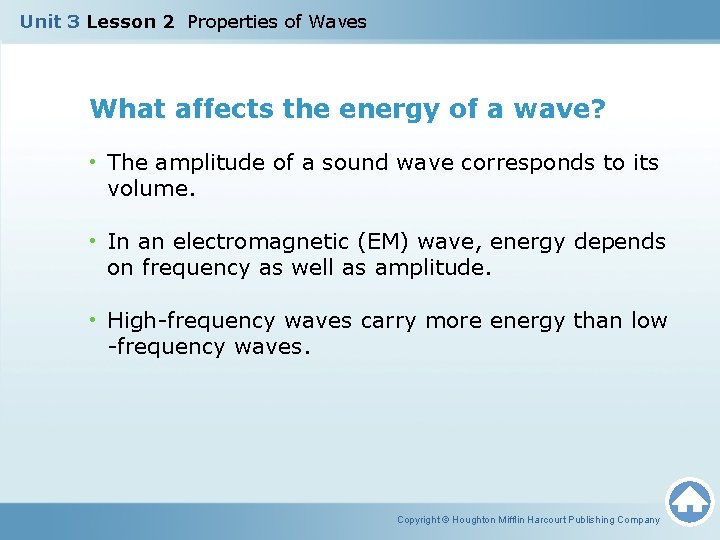 Unit 3 Lesson 2 Properties of Waves

What affects the energy of a wave?

• The amplitude of a sound wave corresponds to its volume.

• In an electromagnetic (EM) wave, energy depends on frequency as well as amplitude.

• High-frequency waves carry more energy than low -frequency waves.

Copyright © Houghton Mifflin Harcourt Publishing Company